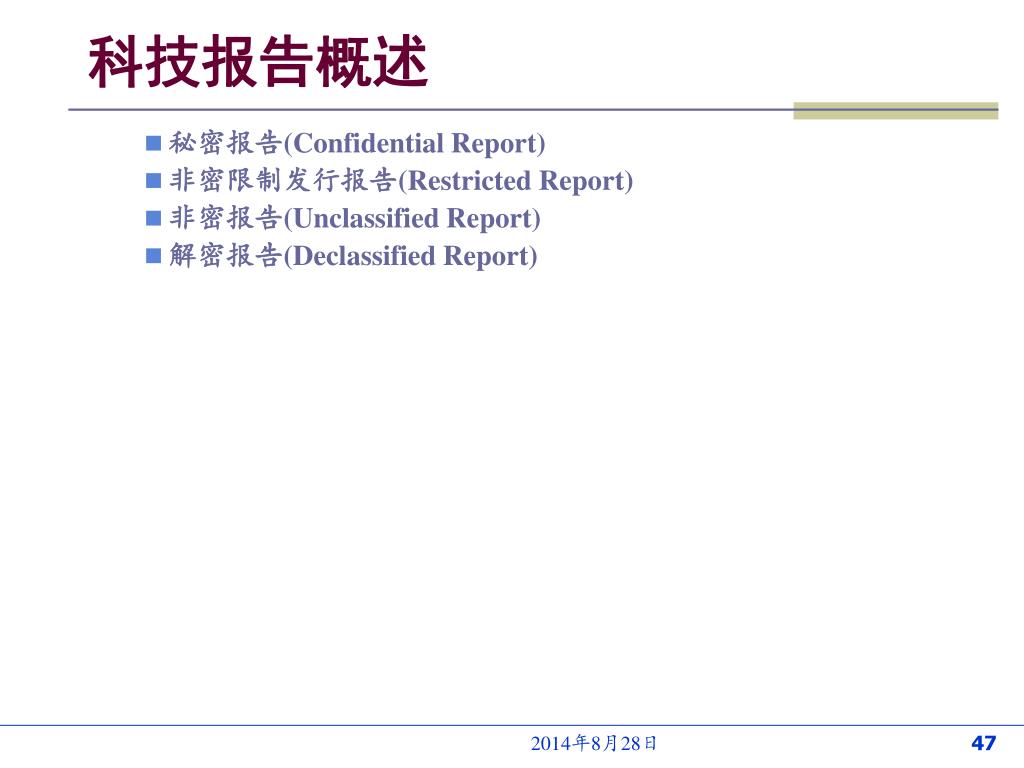 科技报告概述

秘密报告(Confidential Report)
非密限制发行报告(Restricted Report)
非密报告(Unclassified Report)
解密报告(Declassified Report)

2014年8月28日

47